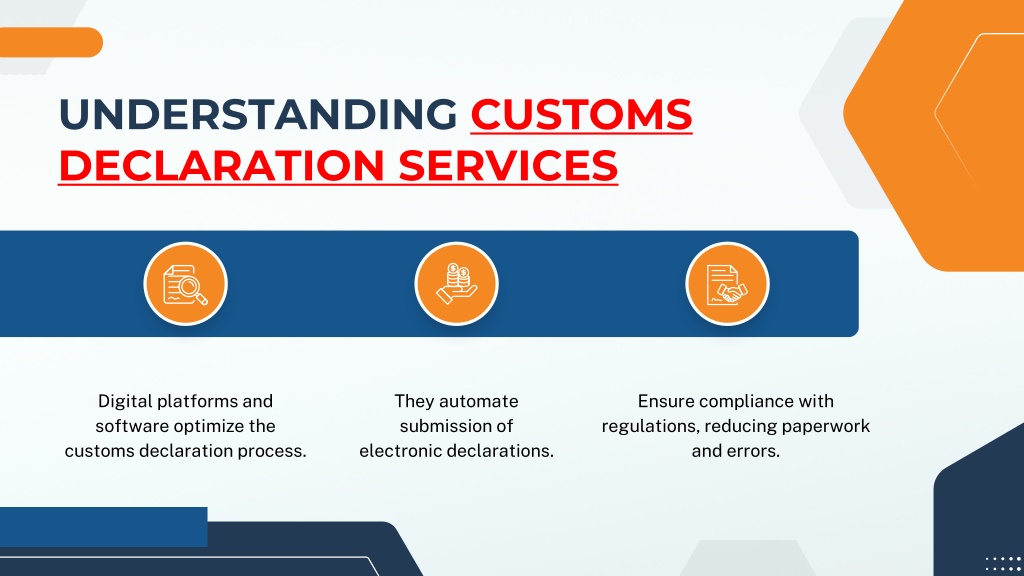 UNDERSTANDING CUSTOMS DECLARATION SERVICES

Digital platforms and software optimize the customs declaration process.

They automate submission of electronic declarations.

Ensure compliance with regulations, reducing paperwork and errors.